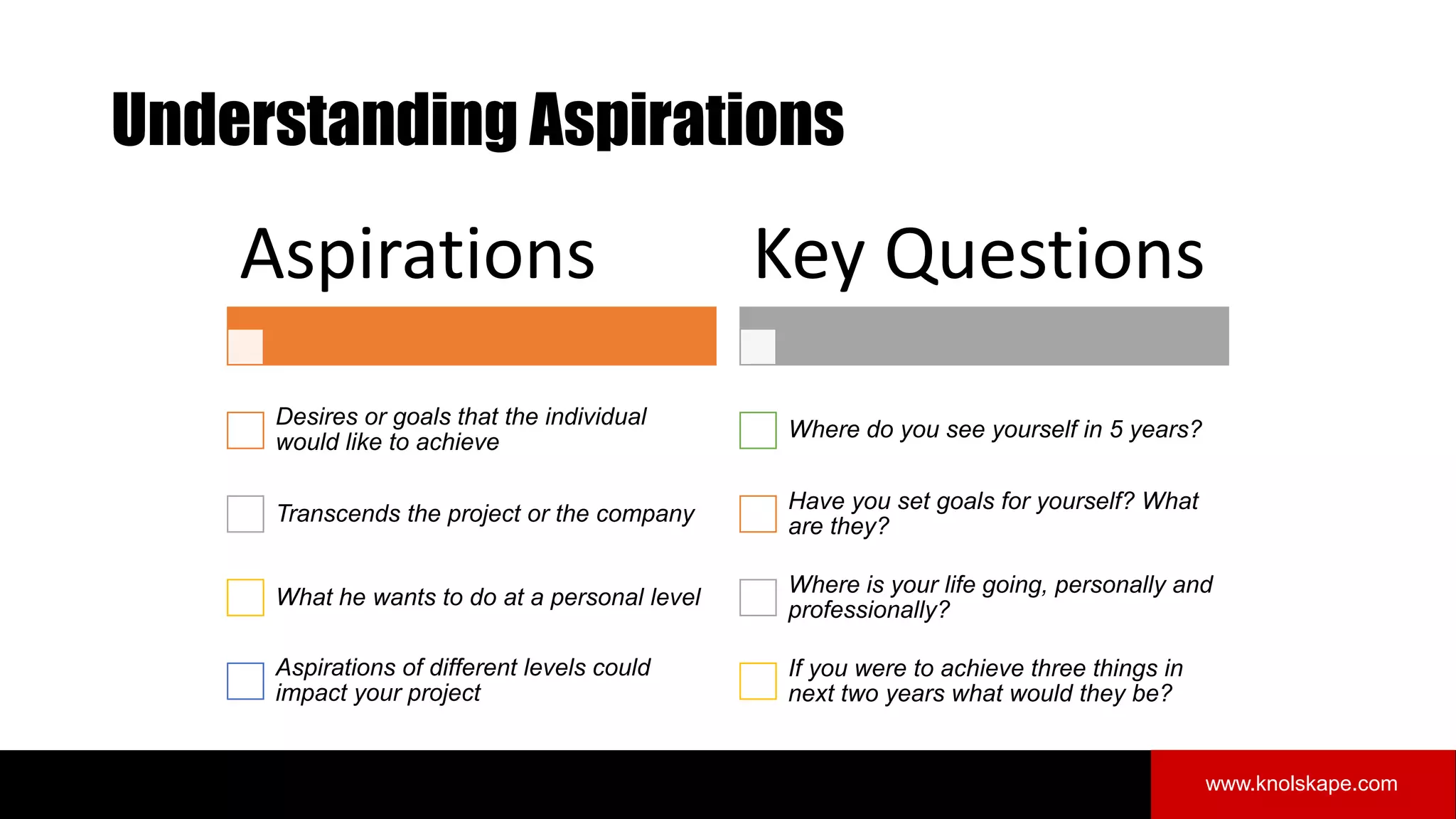 Understanding Aspirations

Aspirations

Desires or goals that the individual would like to achieve

Transcends the project or the company

What he wants to do at a personal level

Aspirations of different levels could impact your project

Key Questions

Where do you see yourself in 5 years?

Have you set goals for yourself? What are they?

Where is your life going, personally and professionally?

If you were to achieve three things in next two years what would they be?

www.knolskape.com